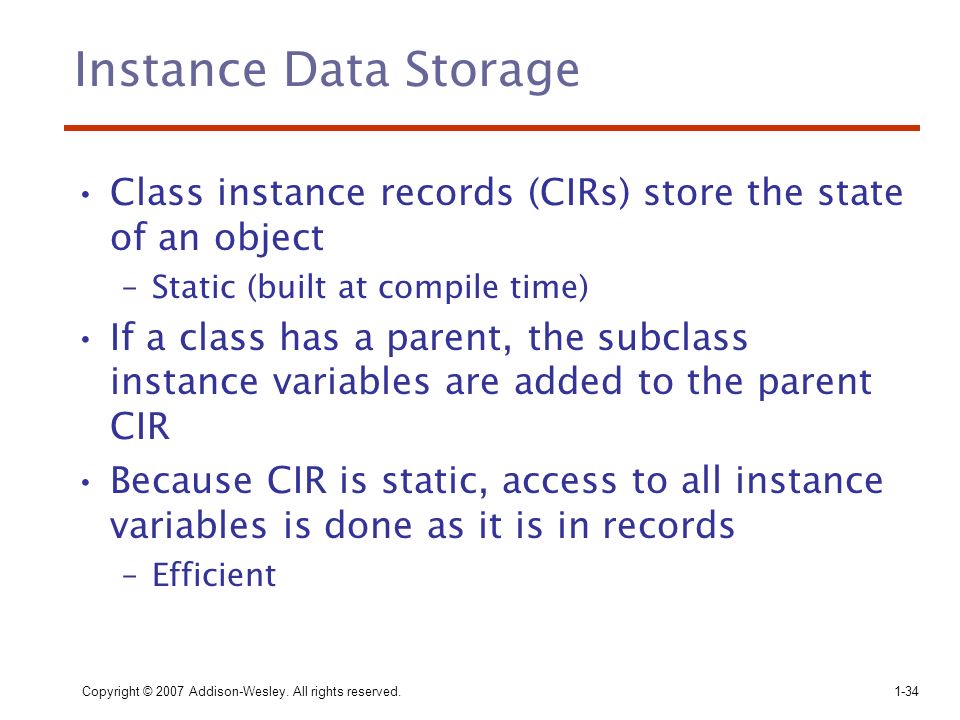 Instance Data Storage

• Class instance records (CIRs) store the state of an object
– Static (built at compile time)

• If a class has a parent, the subclass instance variables are added to the parent CIR

• Because CIR is static, access to all instance variables is done as it is in records
– Efficient

Copyright © 2007 Addison-Wesley. All rights reserved.

1-34